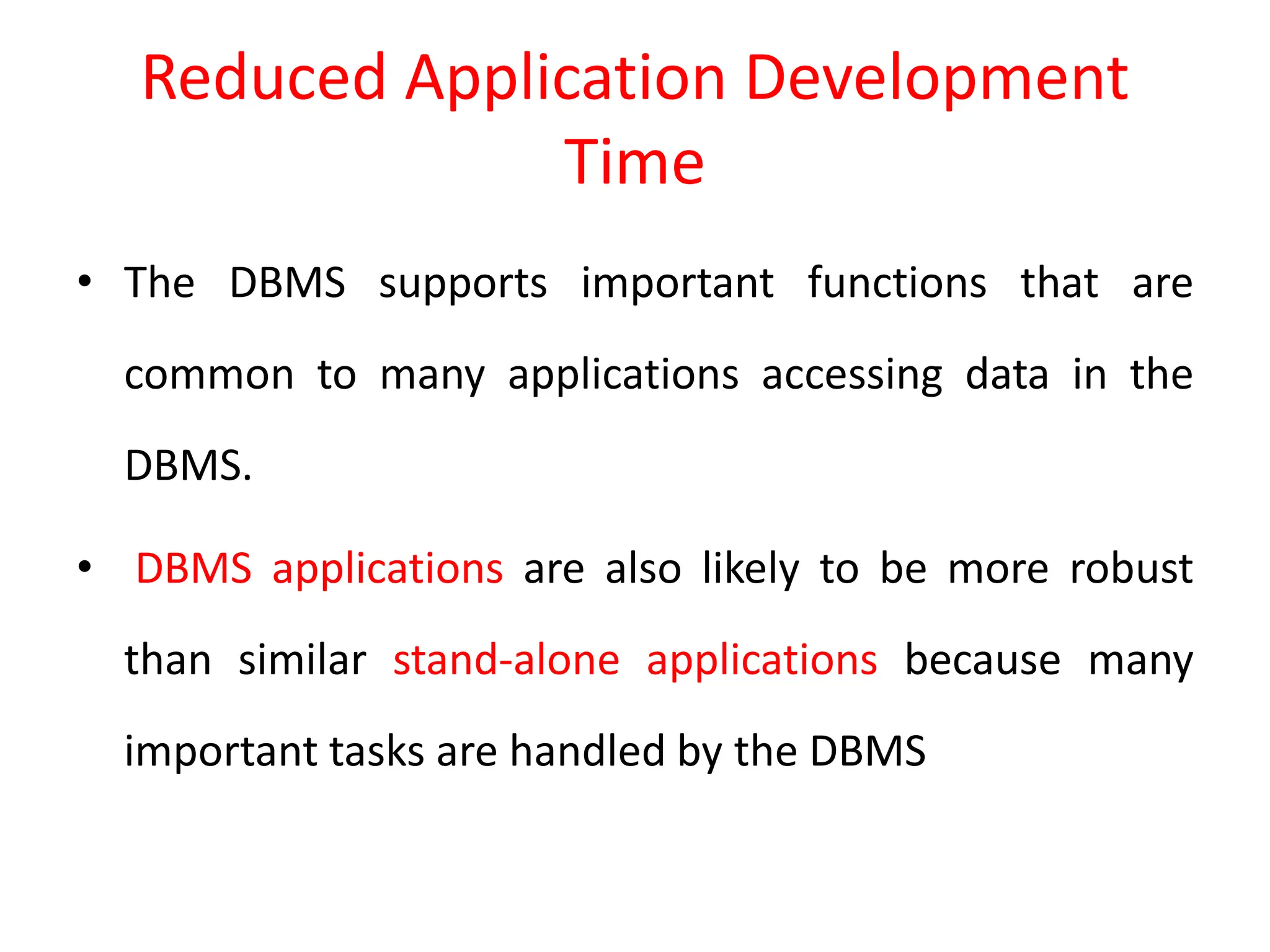 Reduced Application Development Time

• The DBMS supports important functions that are common to many applications accessing data in the DBMS.

• DBMS applications are also likely to be more robust than similar stand-alone applications because many important tasks are handled by the DBMS